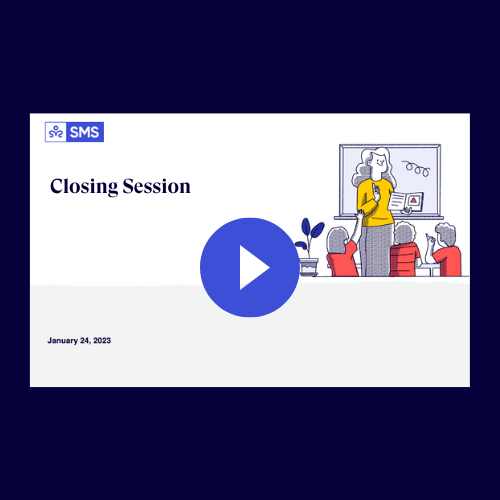 SMS

Closing Session

January 24, 2023